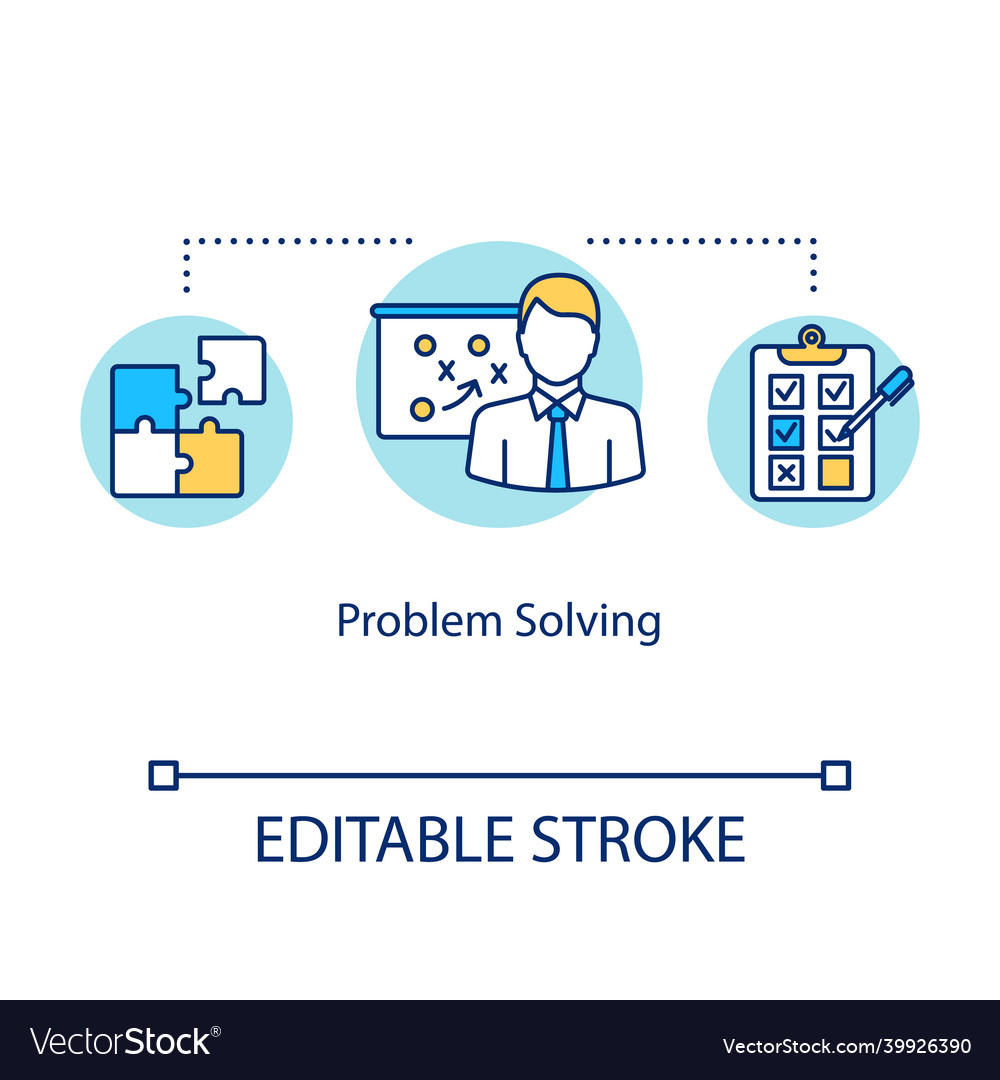 Problem Solving

EDITABLE STROKE

VectorStock®

VectorStock.com/39926390